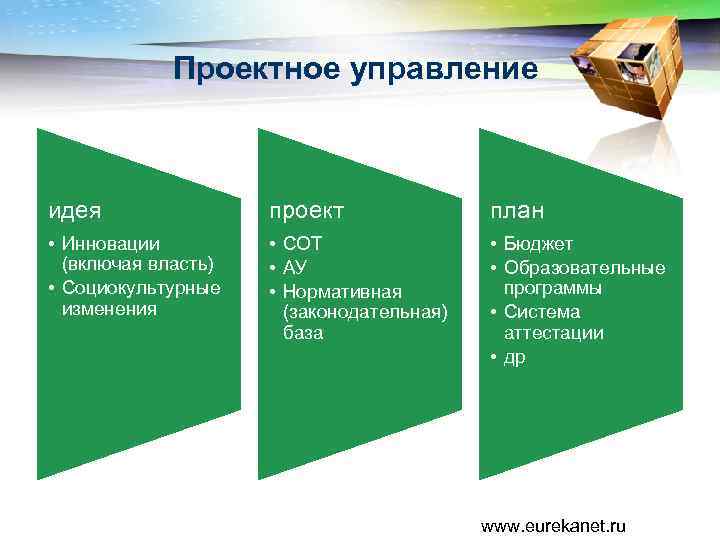 Проектное управление

идея

• Инновации (включая власть)
• Социокультурные изменения

проект

• СОТ
• АУ
• Нормативная (законодательная) база

план

• Бюджет
• Образовательные программы
• Система аттестации
• др

www.eurekanet.ru